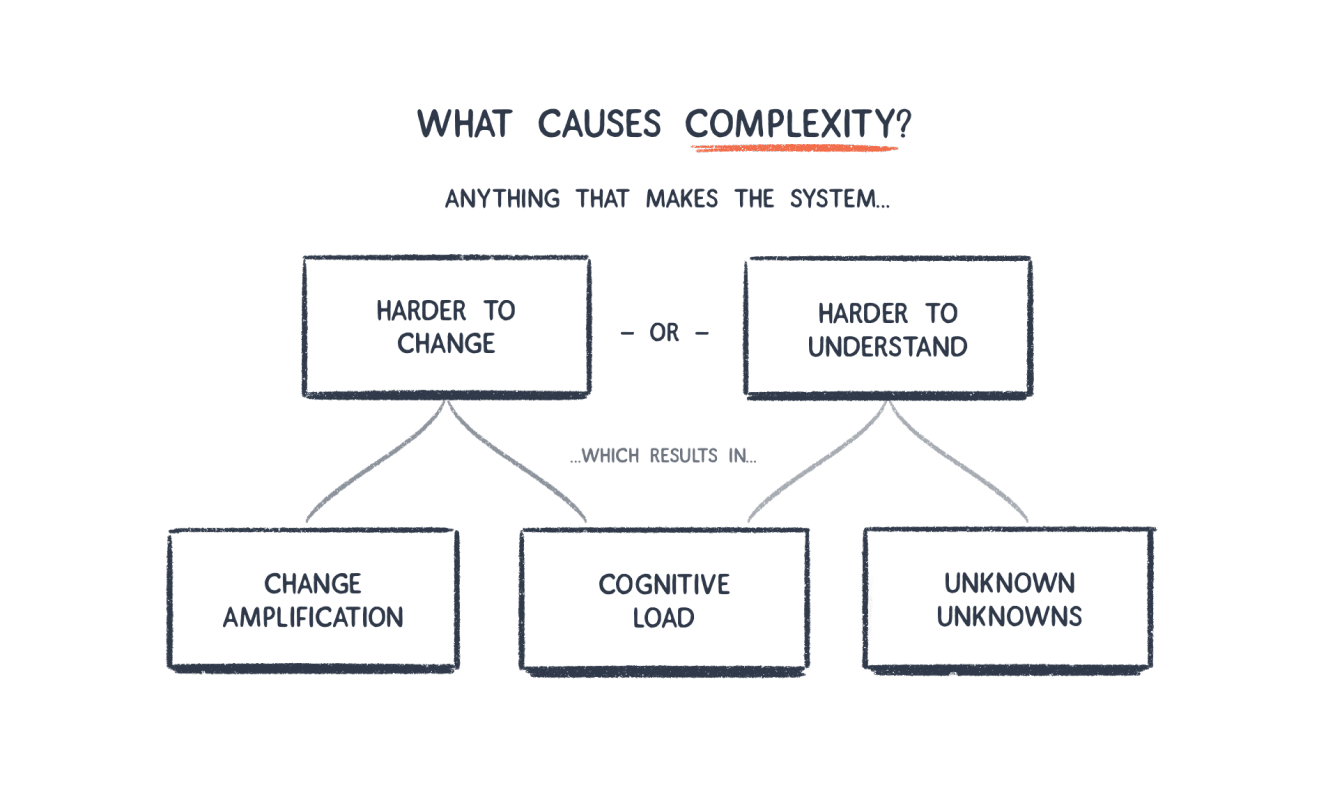 WHAT CAUSES COMPLEXITY?

ANYTHING THAT MAKES THE SYSTEM...

HARDER TO CHANGE

– OR –

HARDER TO UNDERSTAND

...WHICH RESULTS IN...

CHANGE AMPLIFICATION

COGNITIVE LOAD

UNKNOWN UNKNOWNS